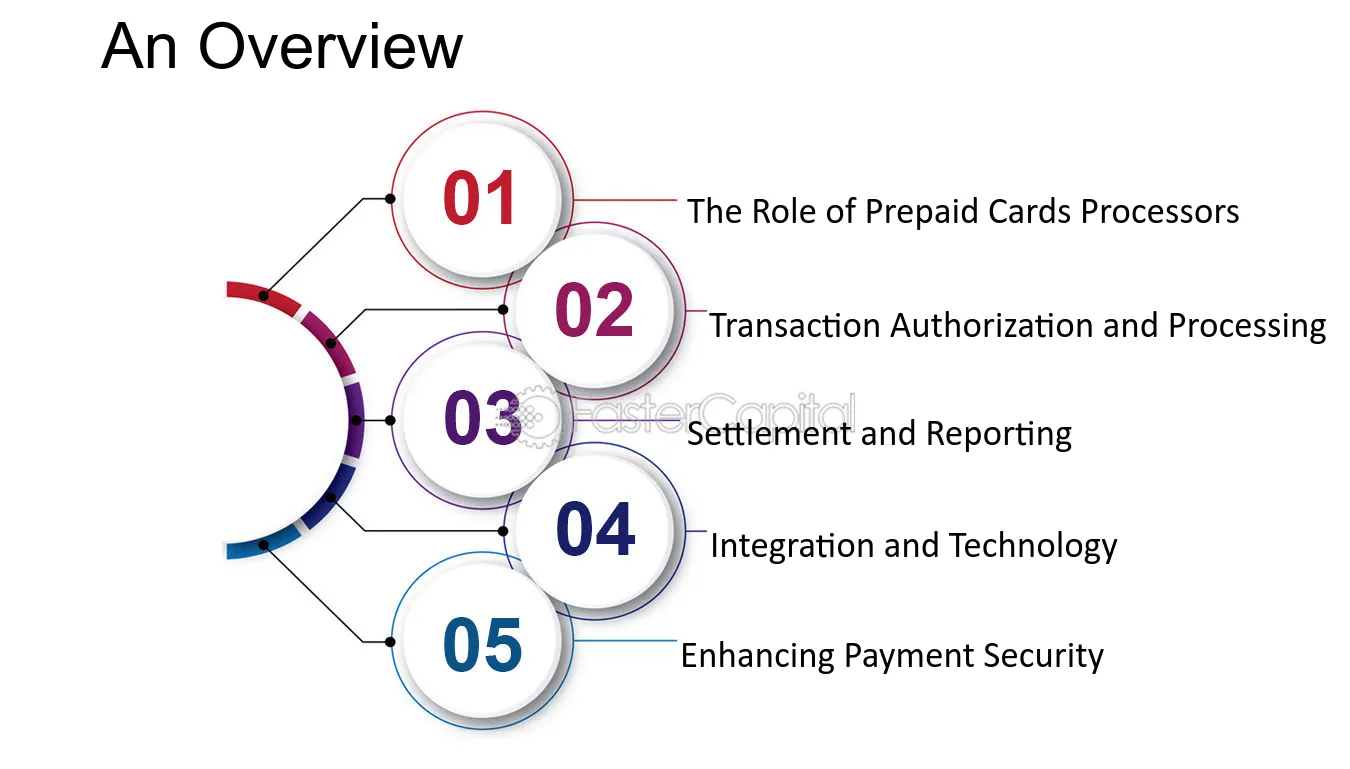 An Overview

01
The Role of Prepaid Cards Processors

02
Transaction Authorization and Processing

03
Settlement and Reporting

04
Integration and Technology

05
Enhancing Payment Security

FasterCapital